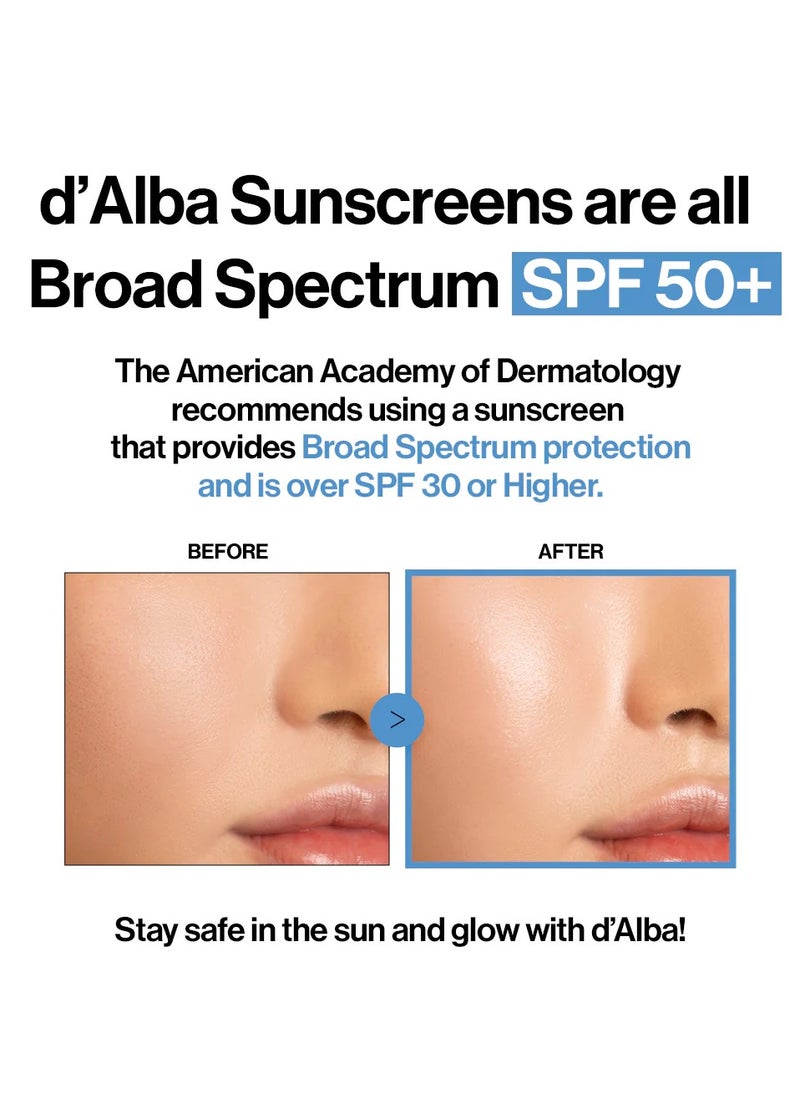 d'Alba Sunscreens are all Broad Spectrum SPF 50+

The American Academy of Dermatology recommends using a sunscreen that provides Broad Spectrum protection and is over SPF 30 or Higher.

BEFORE

AFTER

>

Stay safe in the sun and glow with d'Alba!